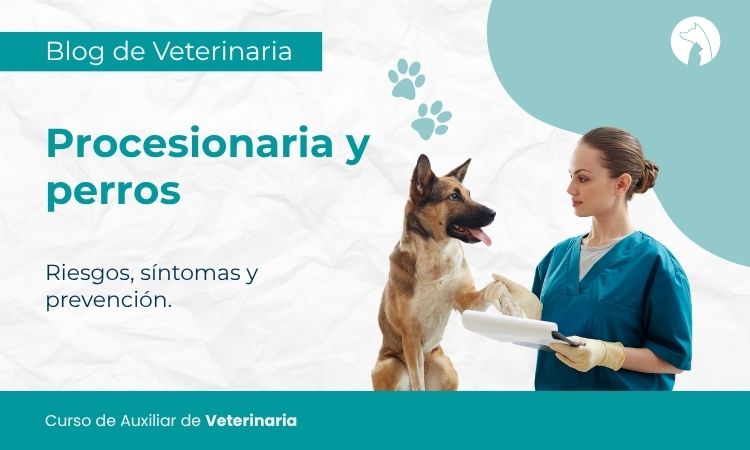 Blog de Veterinaria

Procesionaria y perros

Riesgos, síntomas y prevención.

Curso de Auxiliar de Veterinaria